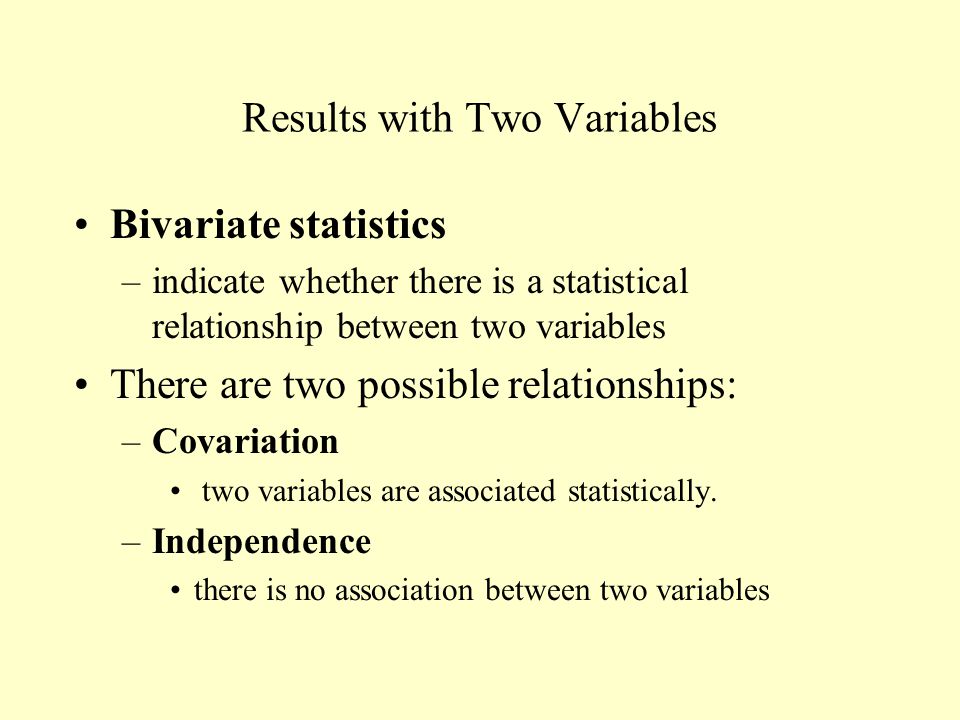 Results with Two Variables

• Bivariate statistics
– indicate whether there is a statistical relationship between two variables

• There are two possible relationships:
– Covariation
• two variables are associated statistically.
– Independence
• there is no association between two variables